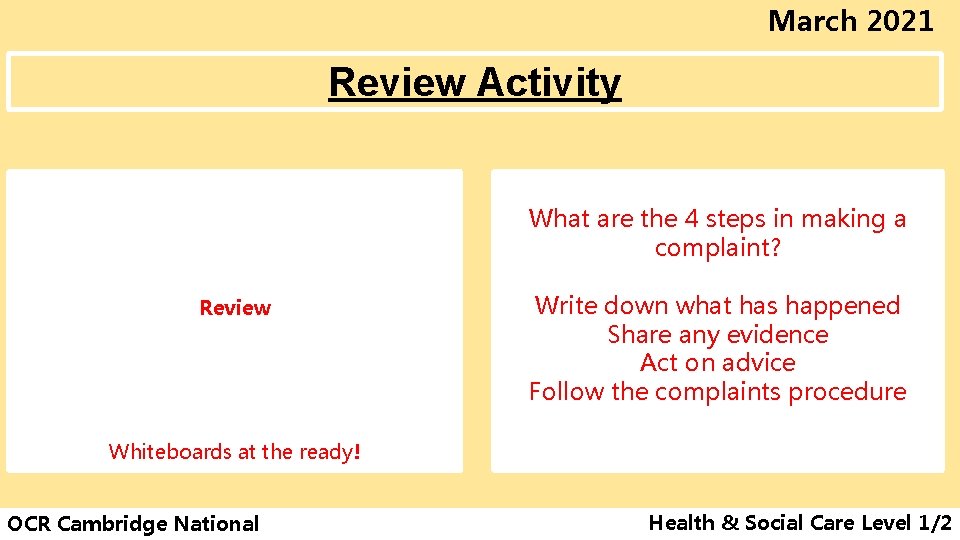 March 2021

Review Activity

Review

Whiteboards at the ready!

What are the 4 steps in making a complaint?

Write down what has happened
Share any evidence
Act on advice
Follow the complaints procedure

OCR Cambridge National

Health & Social Care Level 1/2